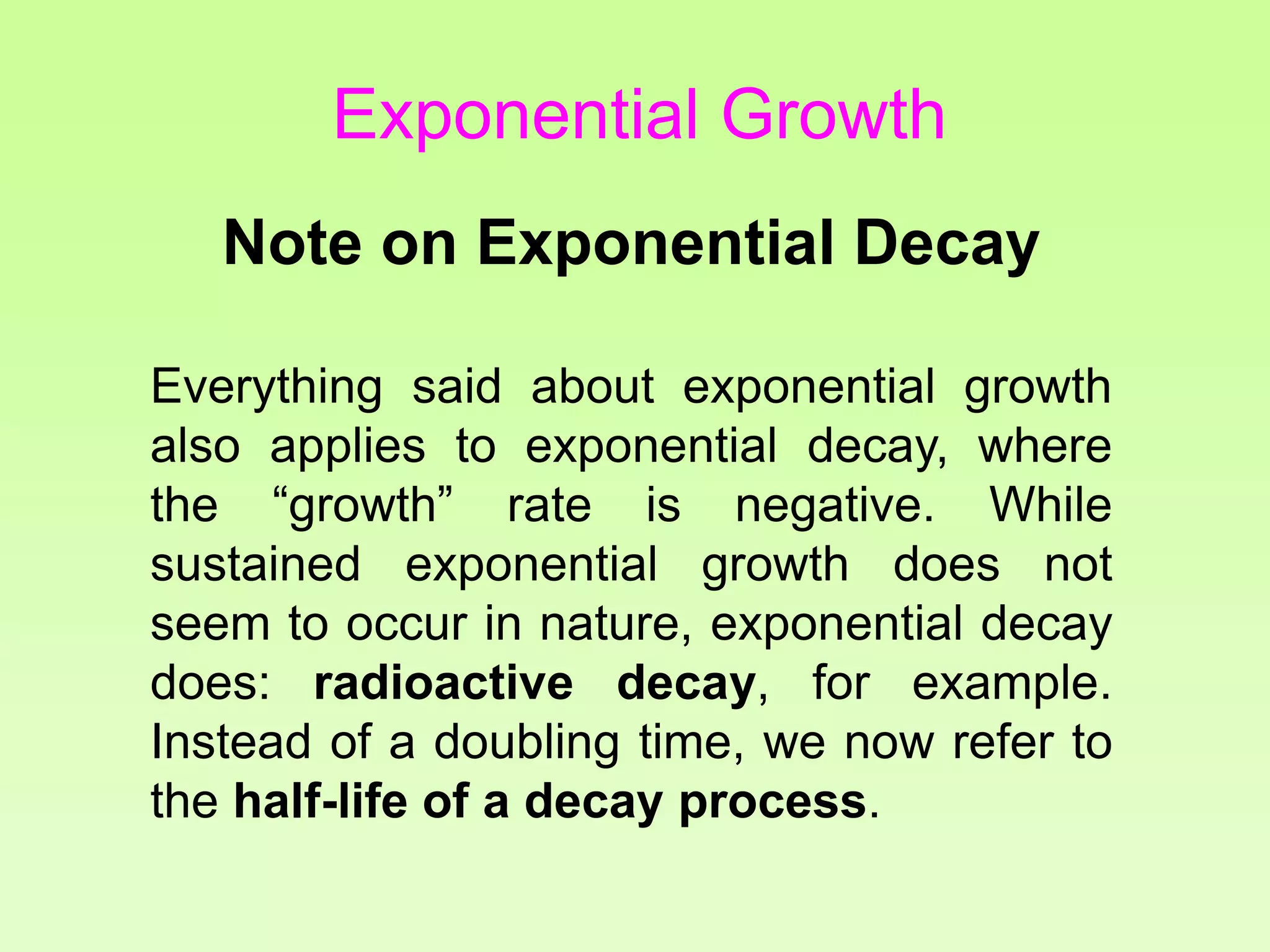 Exponential Growth

Note on Exponential Decay

Everything said about exponential growth also applies to exponential decay, where the “growth” rate is negative. While sustained exponential growth does not seem to occur in nature, exponential decay does: radioactive decay, for example. Instead of a doubling time, we now refer to the half-life of a decay process.